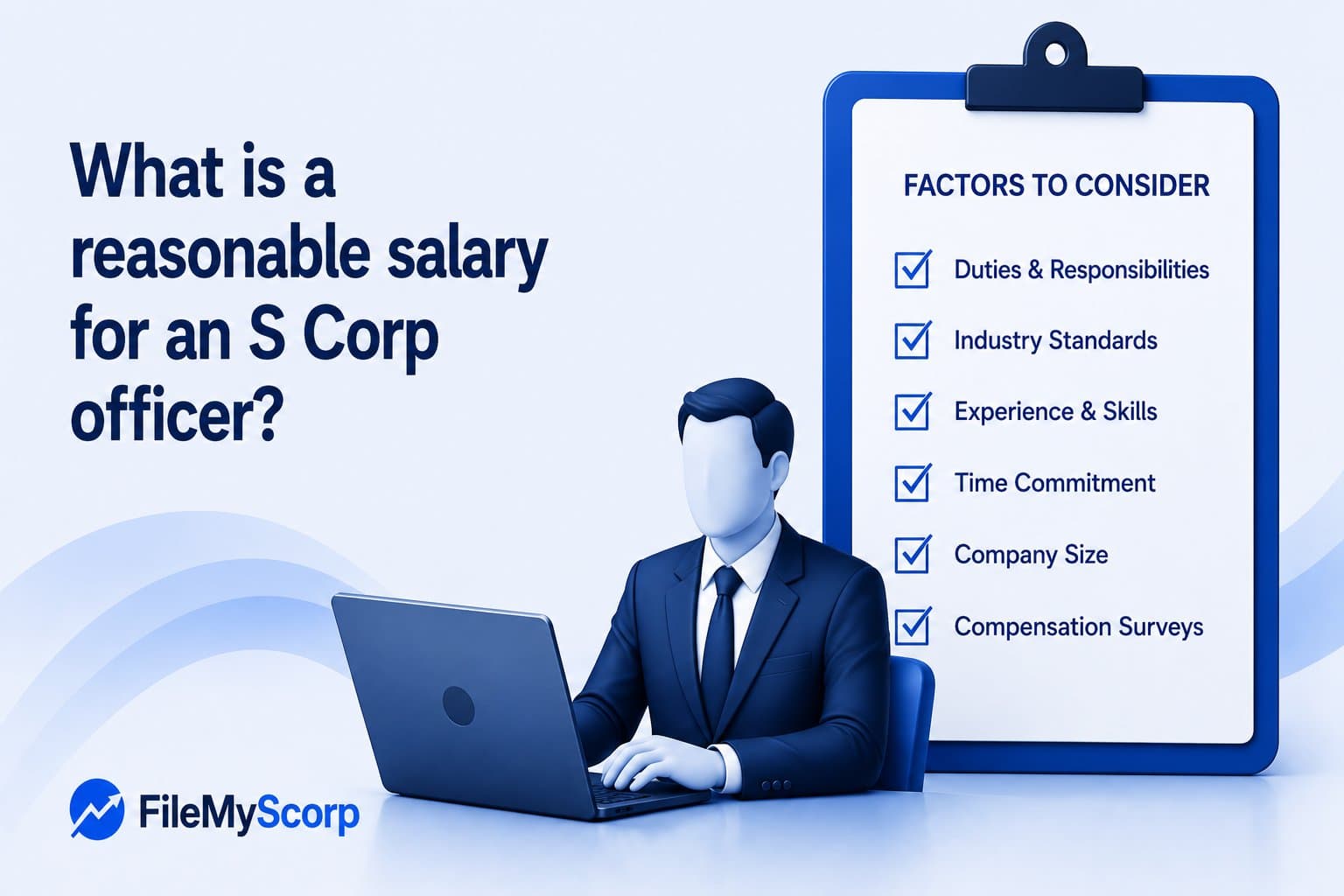 What is a reasonable salary for an S Corp officer?

FACTORS TO CONSIDER

Duties & Responsibilities

Industry Standards

Experience & Skills

Time Commitment

Company Size

Compensation Surveys

FileMyScorp